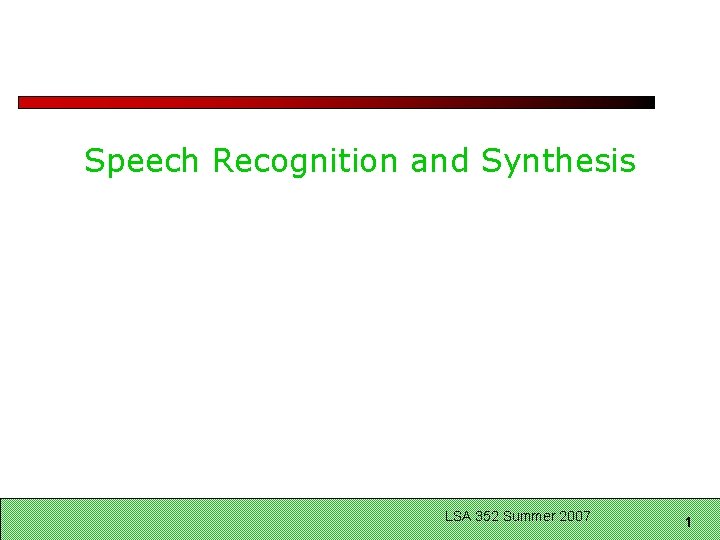 Speech Recognition and Synthesis

LSA 352 Summer 2007

1